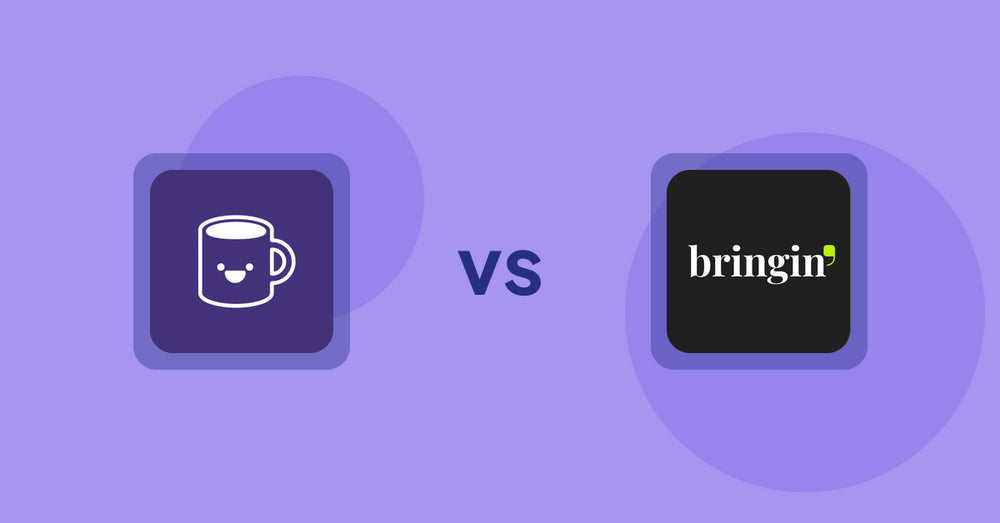 VS

bringin'